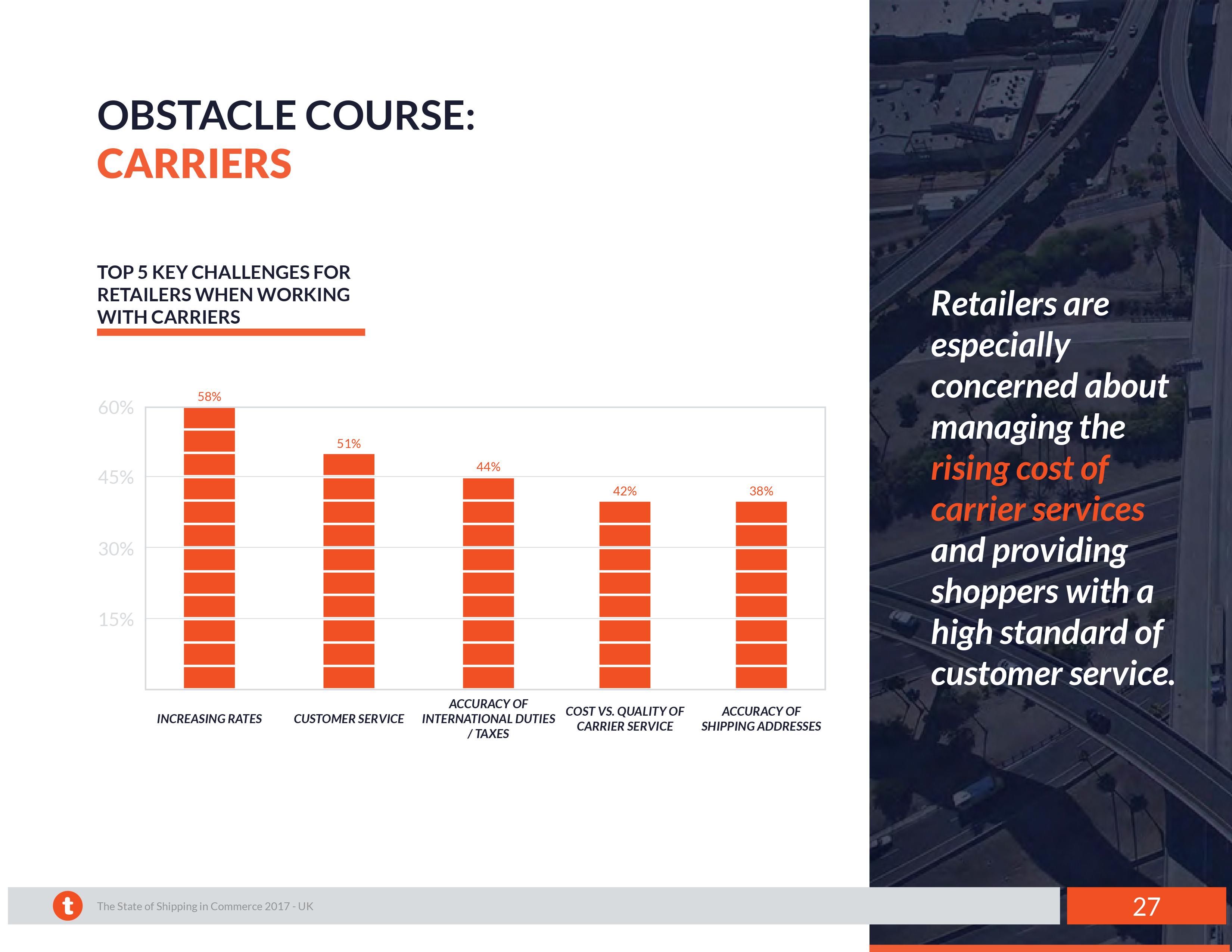 OBSTACLE COURSE:
CARRIERS

TOP 5 KEY CHALLENGES FOR RETAILERS WHEN WORKING WITH CARRIERS

60%
45%
30%
15%

58%
51%
44%
42%
38%

INCREASING RATES
CUSTOMER SERVICE
ACCURACY OF INTERNATIONAL DUTIES / TAXES
COST VS. QUALITY OF CARRIER SERVICE
ACCURACY OF SHIPPING ADDRESSES

Retailers are especially concerned about managing the rising cost of carrier services and providing shoppers with a high standard of customer service.

t
The State of Shipping in Commerce 2017 - UK
27